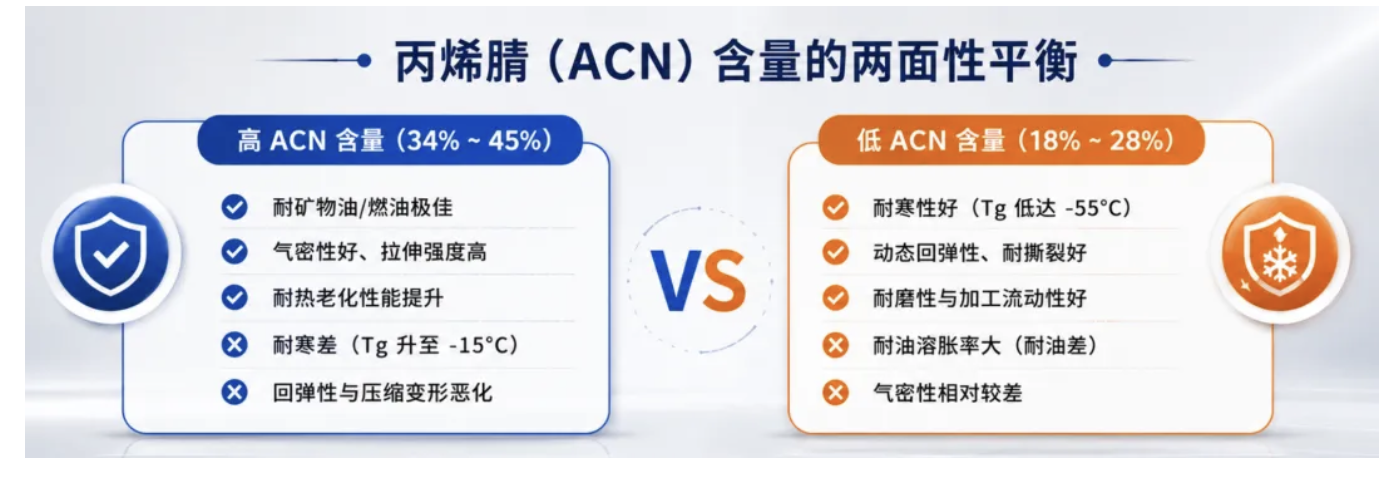 丙烯腈（ACN）含量的两面性平衡

高 ACN 含量（34% ~ 45%）

耐矿物油/燃油极佳
气密性好、拉伸强度高
耐热老化性能提升
耐寒差（Tg 升至 -15°C）
回弹性与压缩变形恶化

VS

低 ACN 含量（18% ~ 28%）

耐寒性好（Tg 低达 -55°C）
动态回弹性、耐撕裂好
耐磨性与加工流动性好
耐油溶胀率大（耐油差）
气密性相对较差